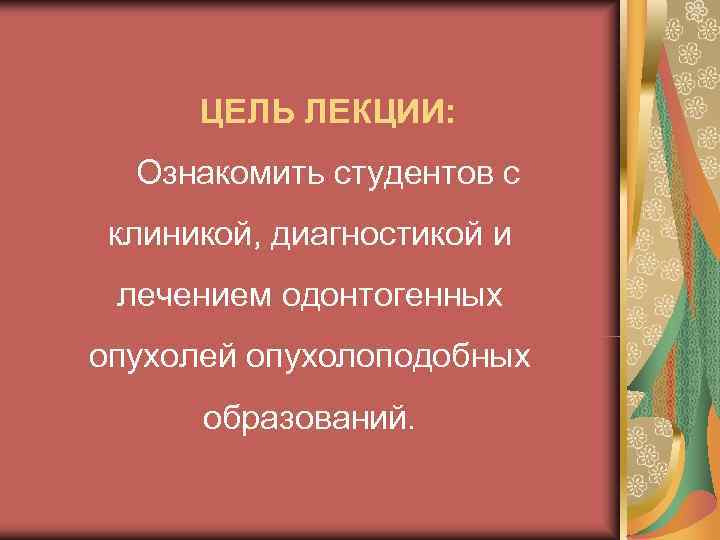 ЦЕЛЬ ЛЕКЦИИ:

Ознакомить студентов с клиникой, диагностикой и лечением одонтогенных опухолей опухолоподобных образований.